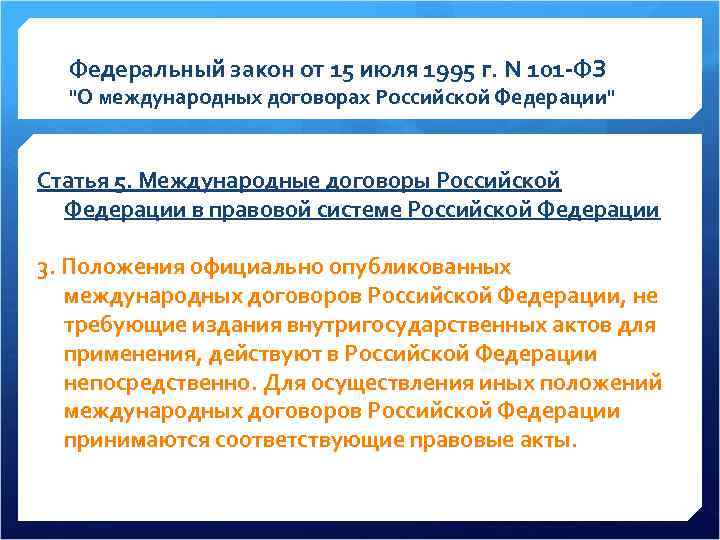 Федеральный закон от 15 июля 1995 г. N 101-ФЗ
"О международных договорах Российской Федерации"

Статья 5. Международные договоры Российской Федерации в правовой системе Российской Федерации

3. Положения официально опубликованных международных договоров Российской Федерации, не требующие издания внутригосударственных актов для применения, действуют в Российской Федерации непосредственно. Для осуществления иных положений международных договоров Российской Федерации принимаются соответствующие правовые акты.